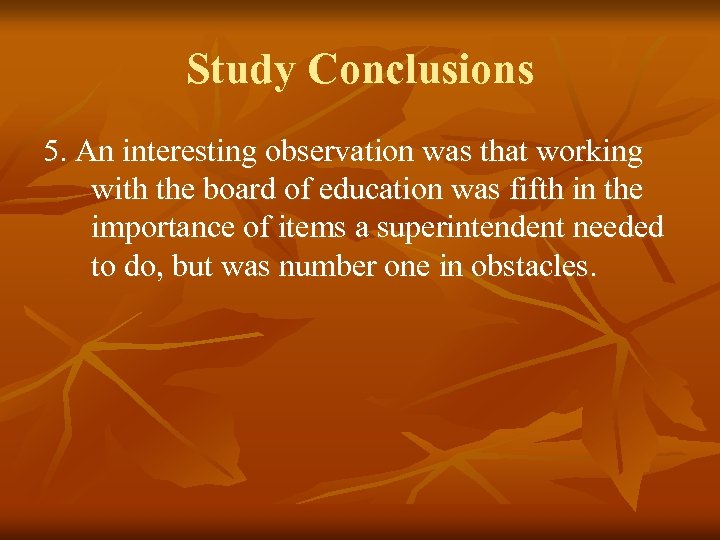 Study Conclusions

5. An interesting observation was that working with the board of education was fifth in the importance of items a superintendent needed to do, but was number one in obstacles.